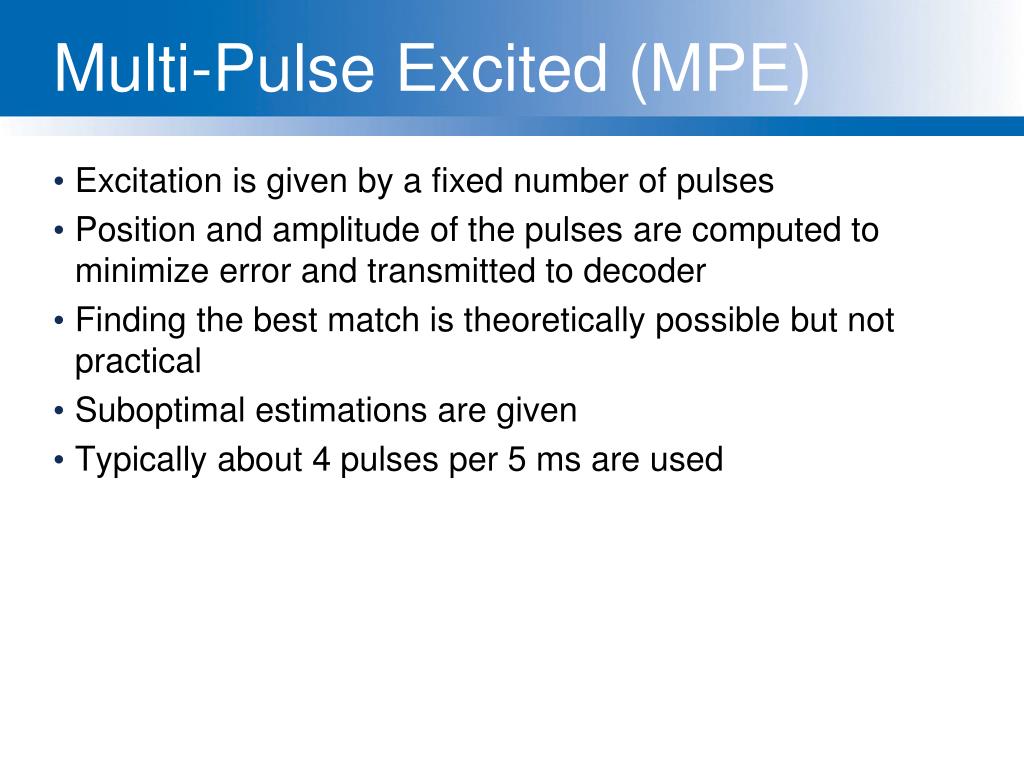 Multi-Pulse Excited (MPE)

• Excitation is given by a fixed number of pulses
• Position and amplitude of the pulses are computed to minimize error and transmitted to decoder
• Finding the best match is theoretically possible but not practical
• Suboptimal estimations are given
• Typically about 4 pulses per 5 ms are used